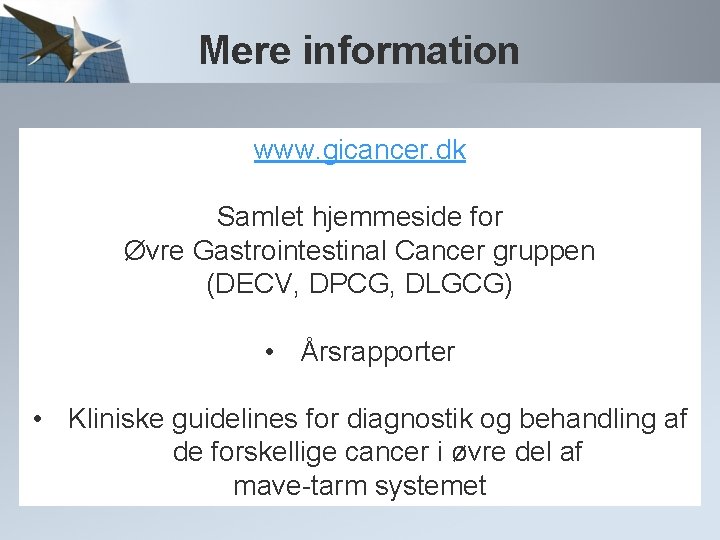 Mere information

www.gicancer.dk

Samlet hjemmeside for
Øvre Gastrointestinal Cancer gruppen
(DECV, DPCG, DLGCG)

• Årsrapporter

• Kliniske guidelines for diagnostik og behandling af de forskellige cancer i øvre del af mave-tarm systemet